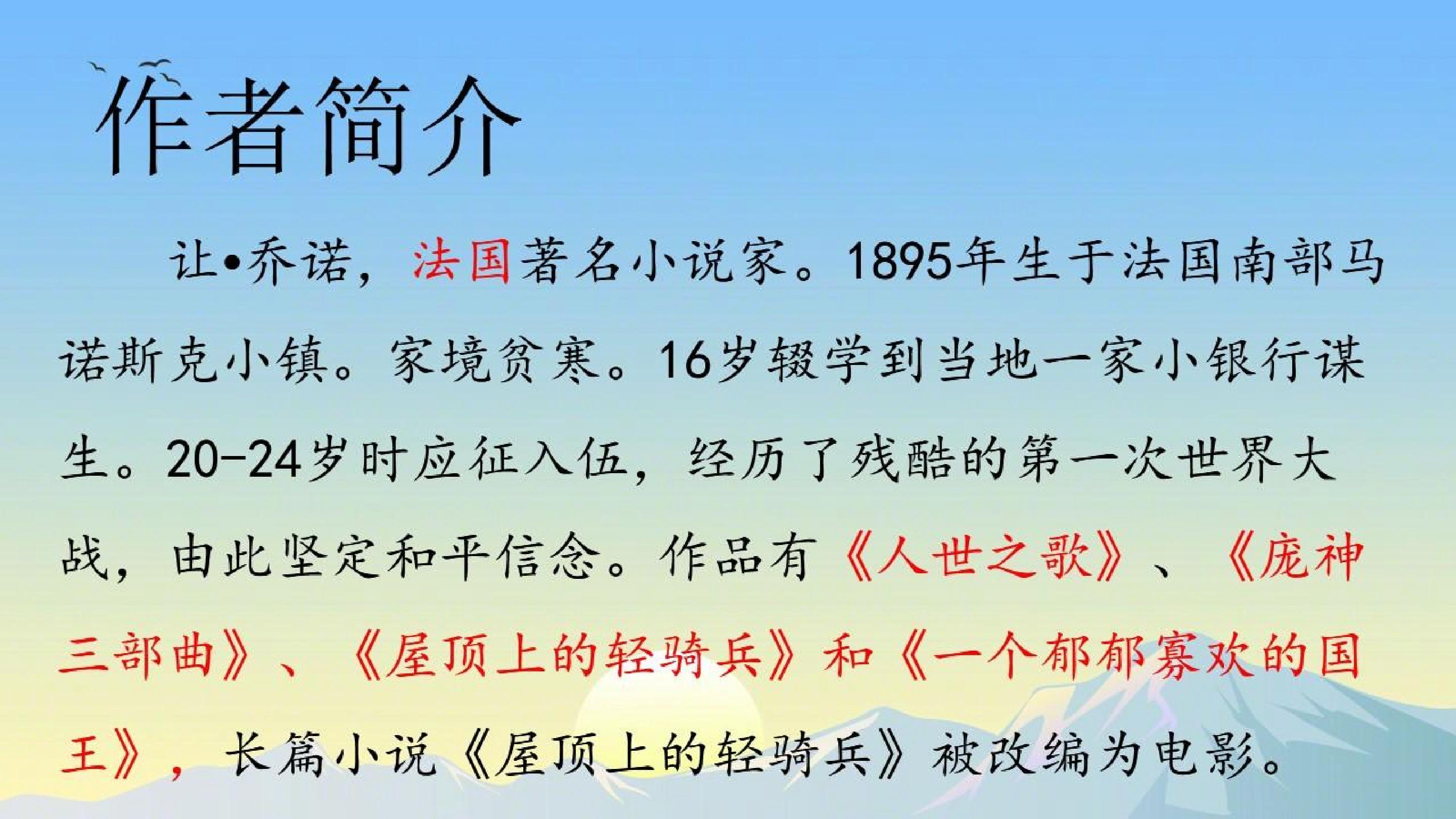 作者简介

让•乔诺，法国著名小说家。1895年生于法国南部马诺斯克小镇。家境贫寒。16岁辍学到当地一家小银行谋生。20-24岁时应征入伍，经历了残酷的第一次世界大战，由此坚定和平信念。作品有《人世之歌》、《庞神三部曲》、《屋顶上的轻骑兵》和《一个郁郁寡欢的国王》，长篇小说《屋顶上的轻骑兵》被改编为电影。